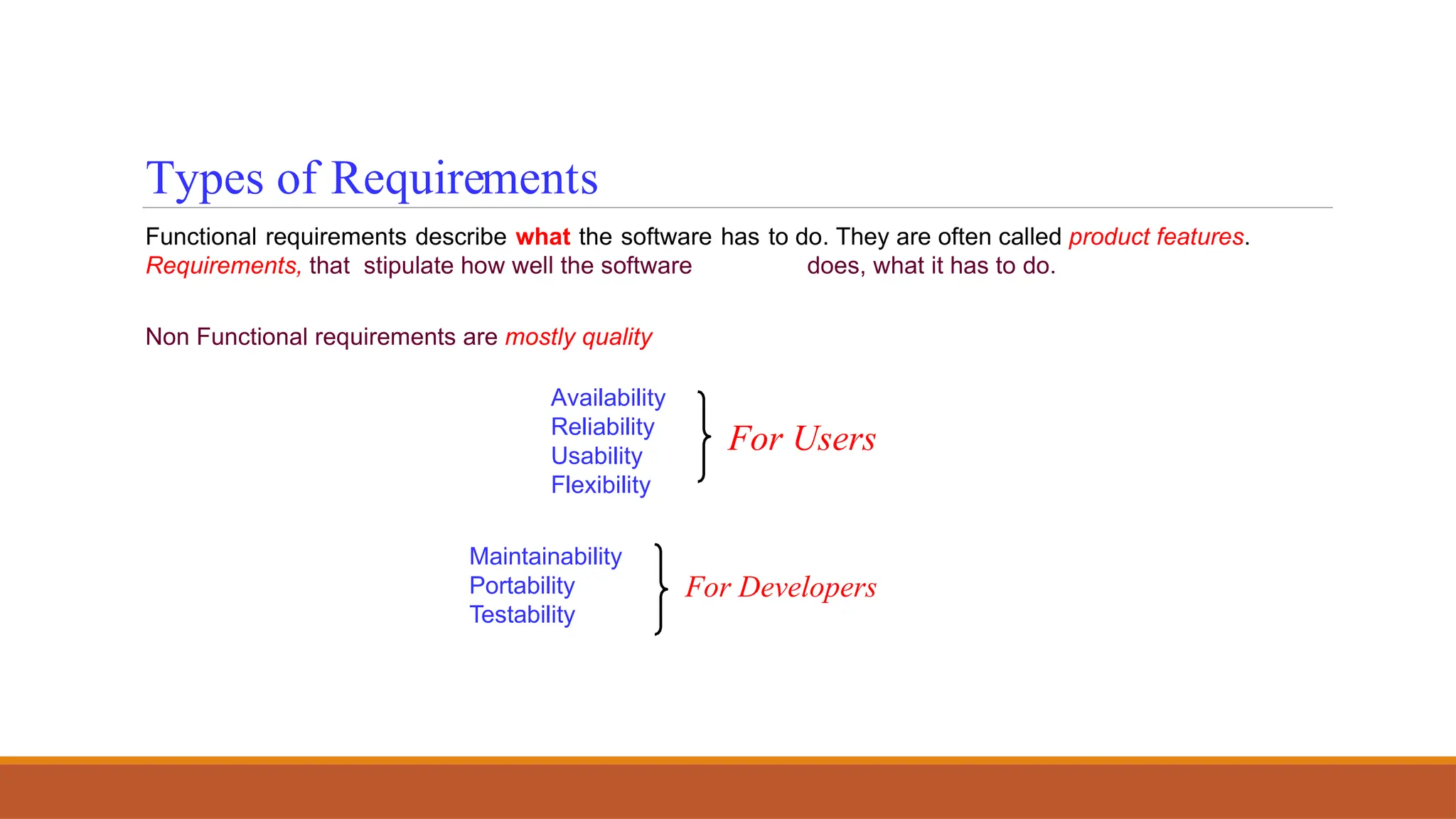 Types of Requirements

Functional requirements describe what the software has to do. They are often called product features. Requirements, that stipulate how well the software does, what it has to do.

Non Functional requirements are mostly quality

Availability
Reliability
Usability
Flexibility

For Users

Maintainability
Portability
Testability

For Developers